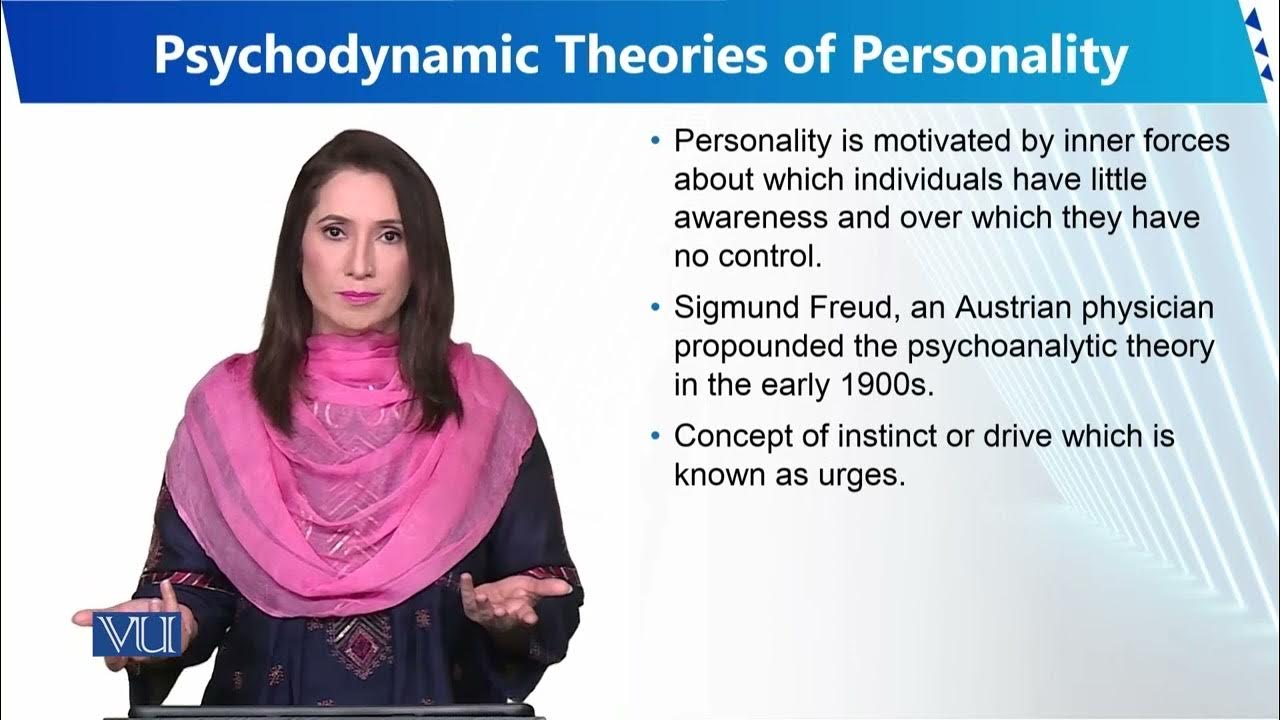 Psychodynamic Theories of Personality

• Personality is motivated by inner forces about which individuals have little awareness and over which they have no control.

• Sigmund Freud, an Austrian physician propounded the psychoanalytic theory in the early 1900s.

• Concept of instinct or drive which is known as urges.

VU